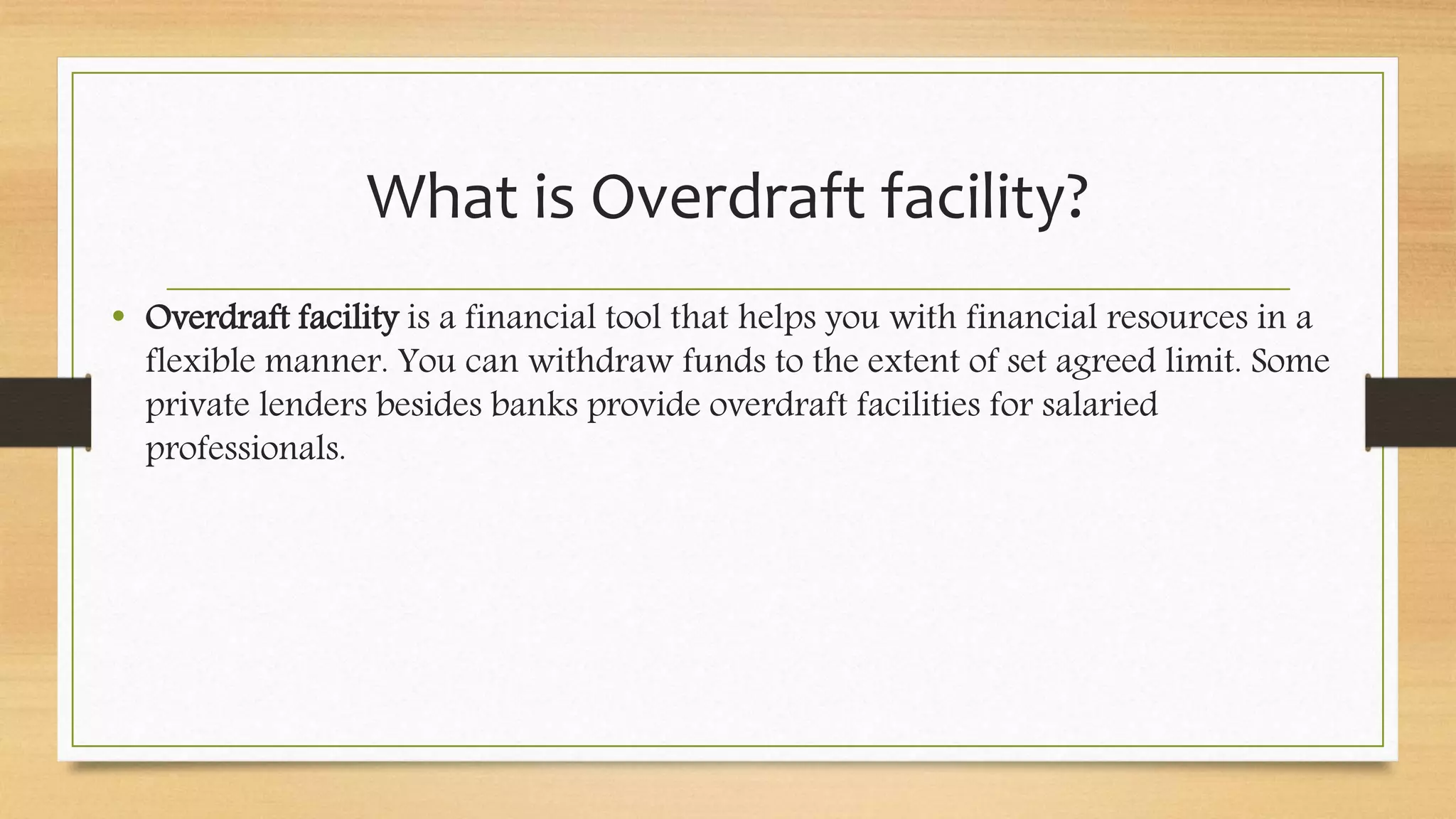 What is Overdraft facility?

• Overdraft facility is a financial tool that helps you with financial resources in a flexible manner. You can withdraw funds to the extent of set agreed limit. Some private lenders besides banks provide overdraft facilities for salaried professionals.